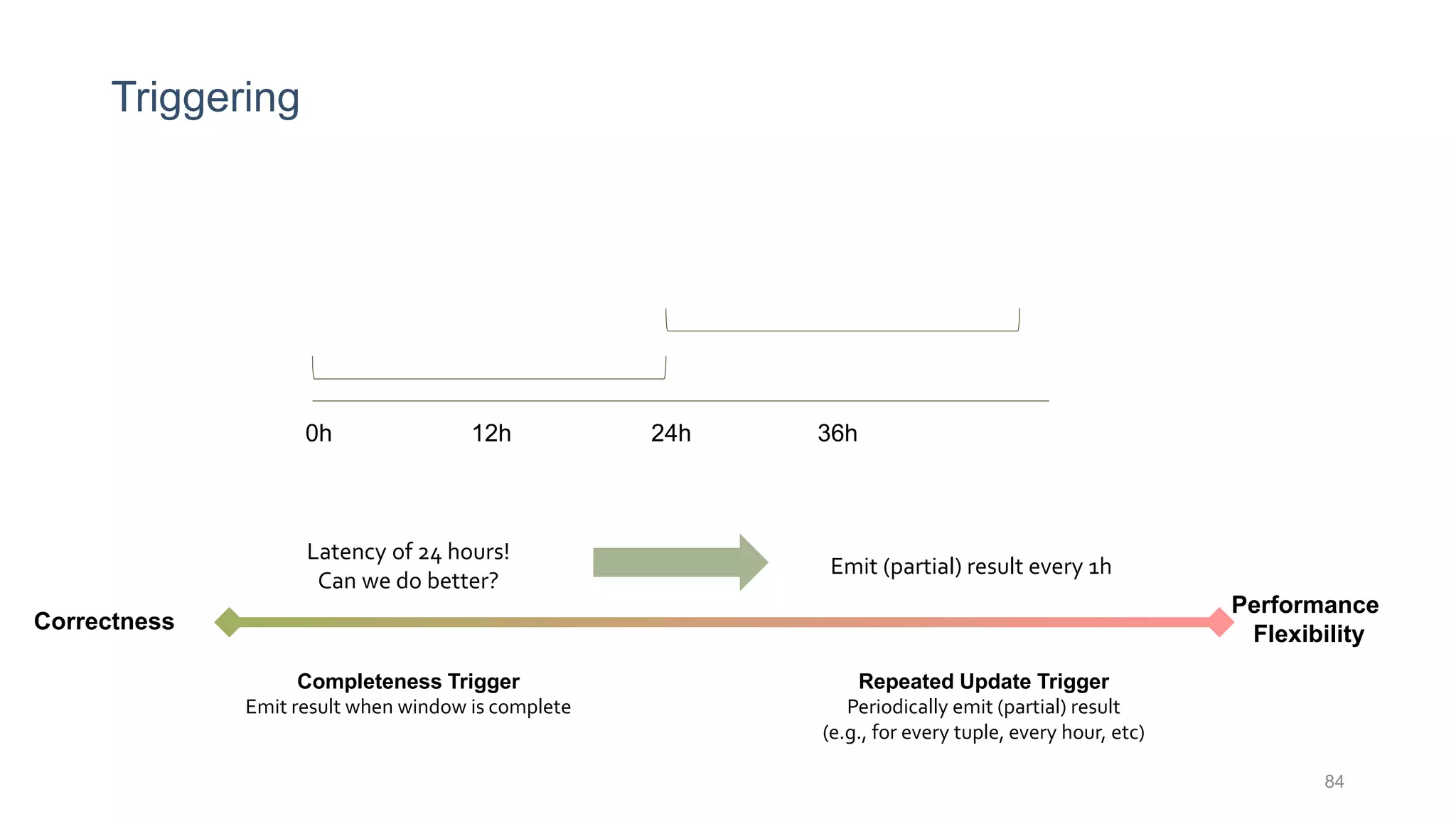 Triggering

0h 12h 24h 36h

Latency of 24 hours!
Can we do better?

Emit (partial) result every 1h

Correctness

Performance
Flexibility

Completeness Trigger
Emit result when window is complete

Repeated Update Trigger
Periodically emit (partial) result
(e.g., for every tuple, every hour, etc)

84